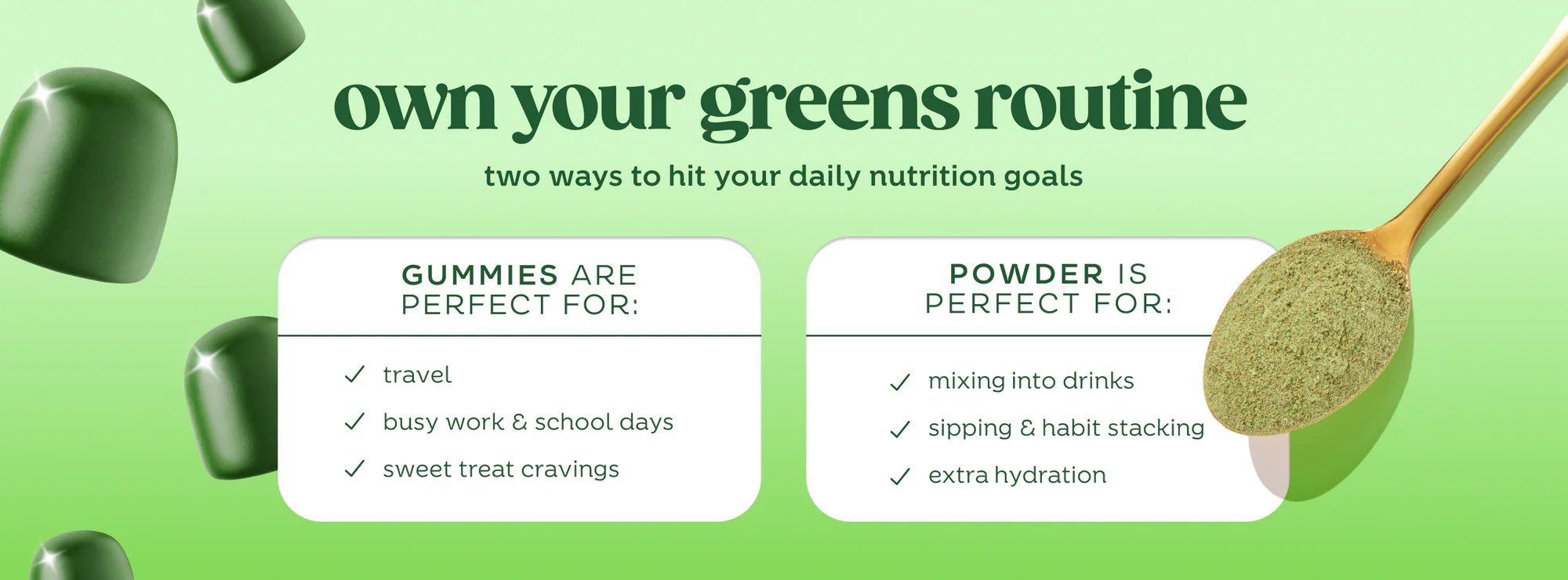 own your greens routine

two ways to hit your daily nutrition goals

GUMMIES ARE PERFECT FOR:

✓ travel
✓ busy work & school days
✓ sweet treat cravings

POWDER IS PERFECT FOR:

✓ mixing into drinks
✓ sipping & habit stacking
✓ extra hydration